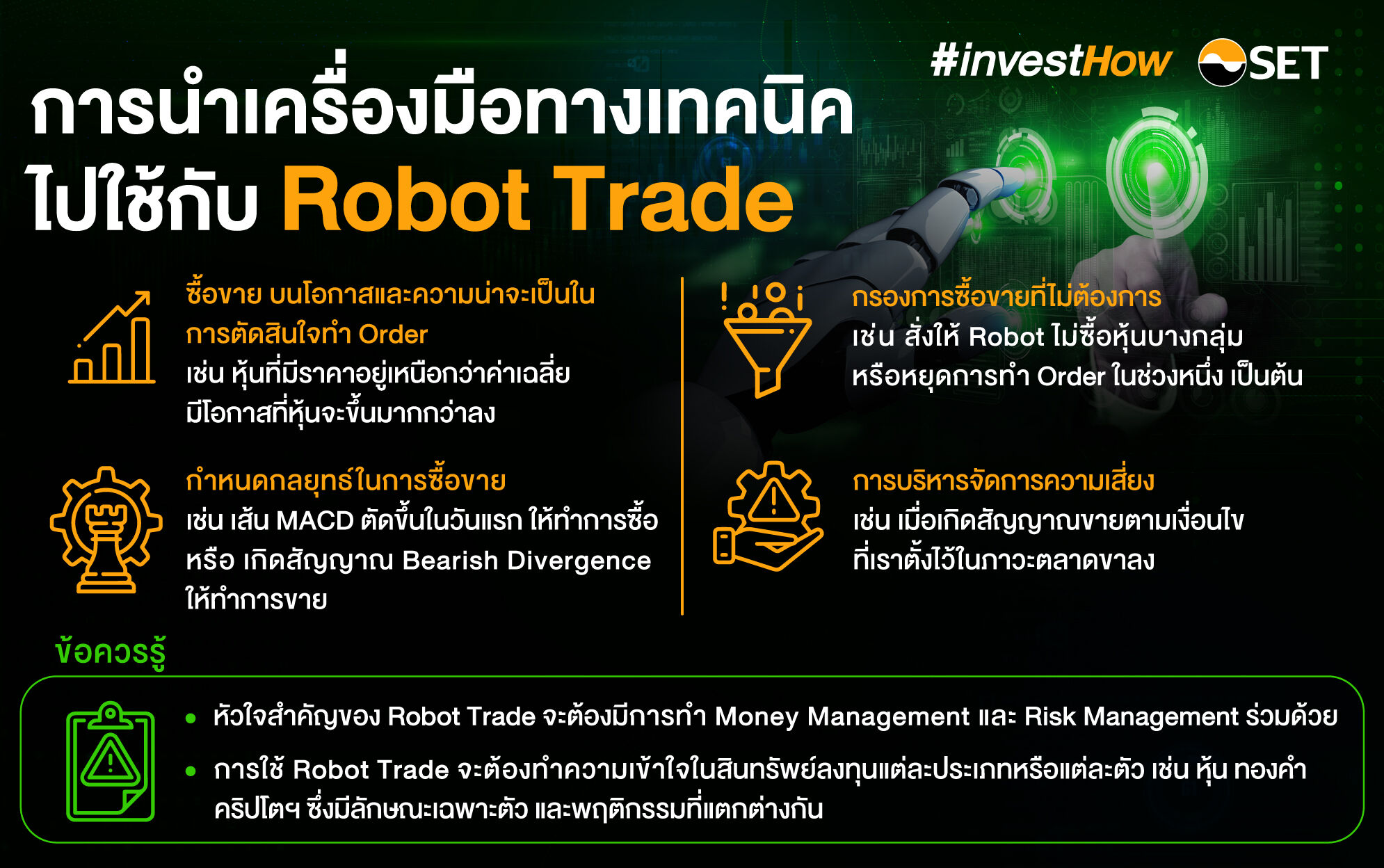 #investHow SET

การนำเครื่องมือทางเทคนิค ไปใช้กับ Robot Trade

ซื้อขาย บนโอกาสและความน่าจะเป็นในการตัดสินใจทำ Order
เช่น หุ้นที่มีราคาอยู่เหนือกว่าค่าเฉลี่ย มีโอกาสที่หุ้นจะขึ้นมากกว่าลง

กำหนดกลยุทธ์ในการซื้อขาย
เช่น เส้น MACD ตัดขึ้นในวันแรก ให้ทำการซื้อ หรือ เกิดสัญญาณ Bearish Divergence ให้ทำการขาย

กรองการซื้อขายที่ไม่ต้องการ
เช่น สั่งให้ Robot ไม่ซื้อหุ้นบางกลุ่ม หรือหยุดการทำ Order ในช่วงหนึ่ง เป็นต้น

การบริหารจัดการความเสี่ยง
เช่น เมื่อเกิดสัญญาณขายตามเงื่อนไข ที่เราตั้งไว้ในภาวะตลาดขาลง

ข้อควรรู้

• หัวใจสำคัญของ Robot Trade จะต้องมีการทำ Money Management และ Risk Management ร่วมด้วย
• การใช้ Robot Trade จะต้องทำความเข้าใจในสินทรัพย์ลงทุนแต่ละประเภทหรือแต่ละตัว เช่น หุ้น ทองคำ คริปโตฯ ซึ่งมีลักษณะเฉพาะตัว และพฤติกรรมที่แตกต่างกัน